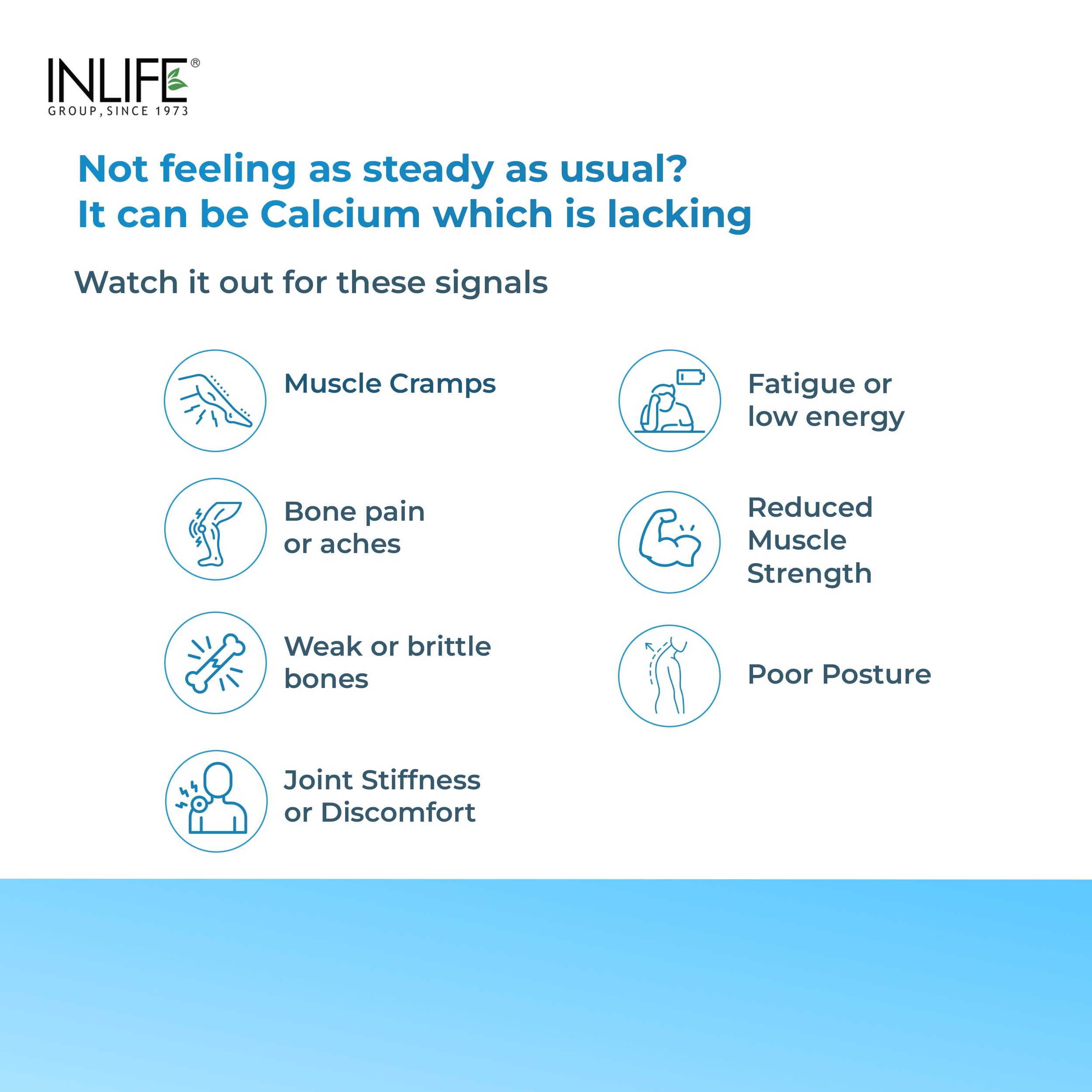 INLIFE®
GROUP, SINCE 1973

Not feeling as steady as usual?
It can be Calcium which is lacking

Watch it out for these signals

Muscle Cramps

Bone pain or aches

Weak or brittle bones

Joint Stiffness or Discomfort

Fatigue or low energy

Reduced Muscle Strength

Poor Posture